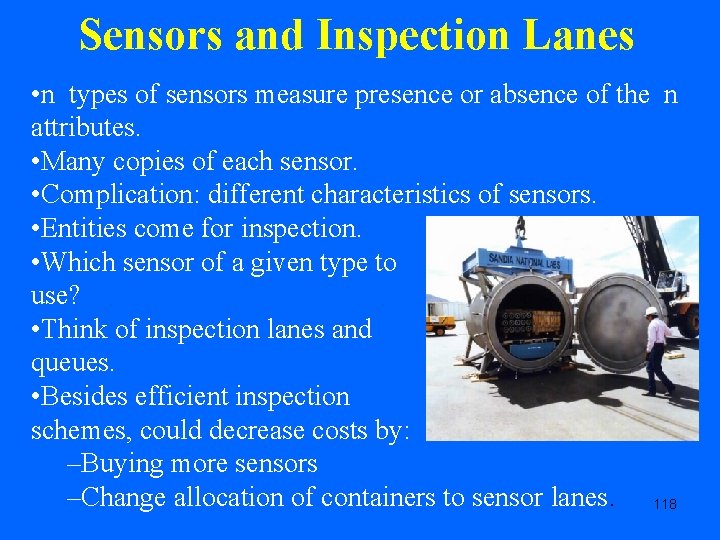 Sensors and Inspection Lanes

•n types of sensors measure presence or absence of the n attributes.
•Many copies of each sensor.
•Complication: different characteristics of sensors.
•Entities come for inspection.
•Which sensor of a given type to use?
•Think of inspection lanes and queues.
•Besides efficient inspection schemes, could decrease costs by:
–Buying more sensors
–Change allocation of containers to sensor lanes.

SANDIA NATIONAL LABS

118